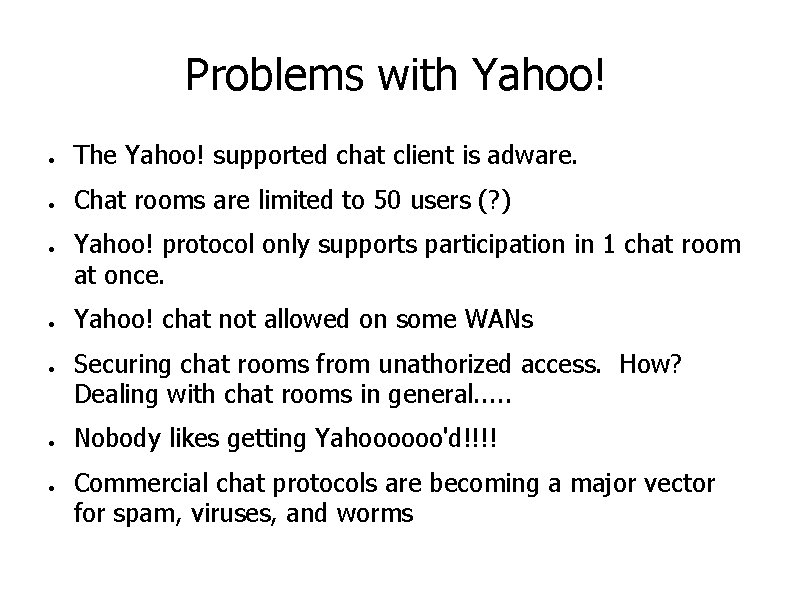 Problems with Yahoo!

- The Yahoo! supported chat client is adware.
- Chat rooms are limited to 50 users (?)
- Yahoo! protocol only supports participation in 1 chat room at once.
- Yahoo! chat not allowed on some WANs
- Securing chat rooms from unathorized access. How? Dealing with chat rooms in general.....
- Nobody likes getting Yahoooooo'd!!!!
- Commercial chat protocols are becoming a major vector for spam, viruses, and worms